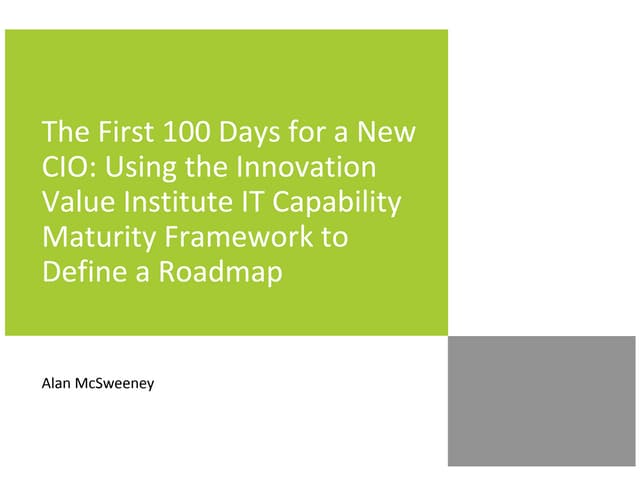 The First 100 Days for a New CIO: Using the Innovation Value Institute IT Capability Maturity Framework to Define a Roadmap

Alan McSweeney